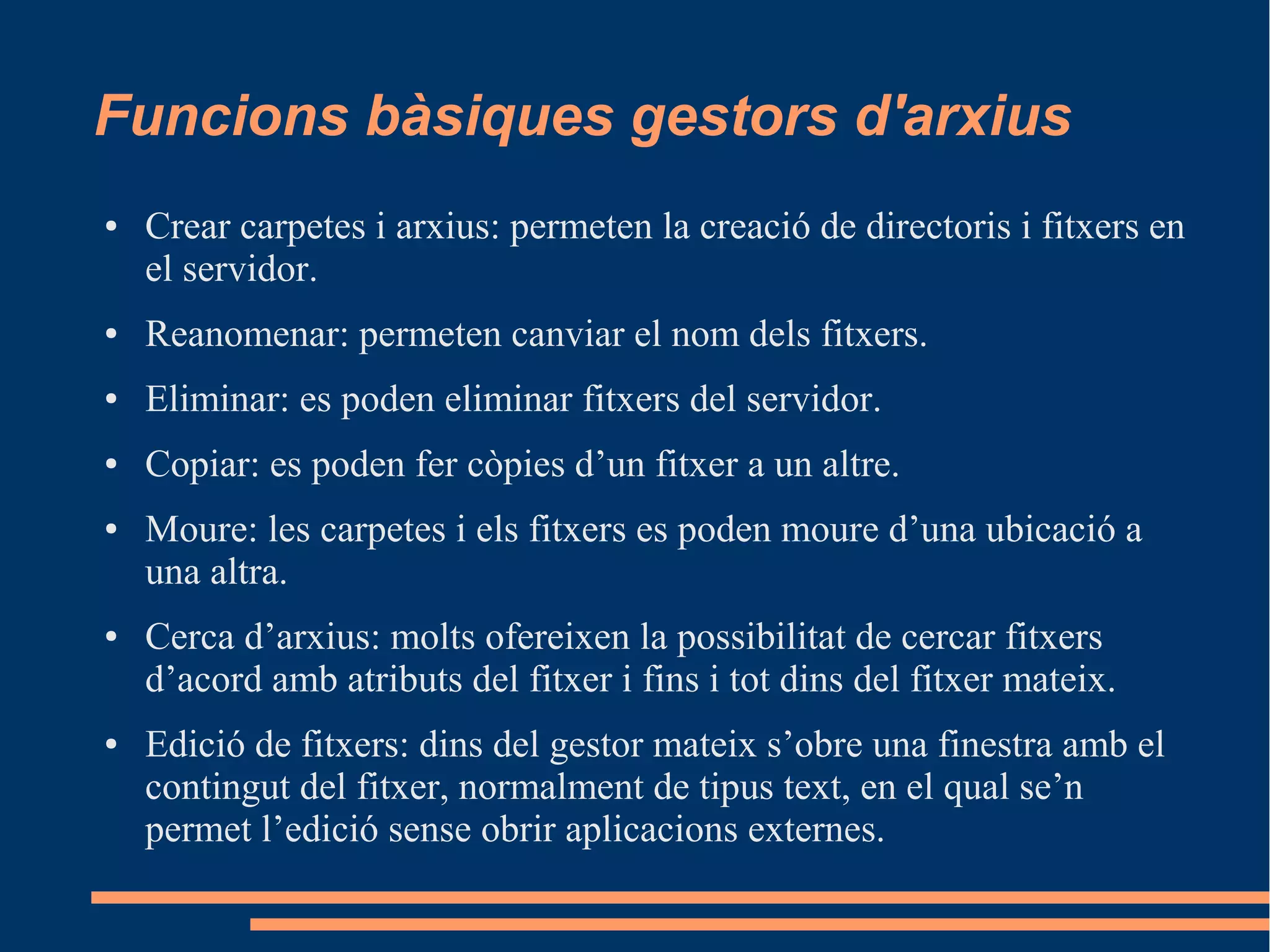 Funcions bàsiques gestors d'arxius

• Crear carpetes i arxius: permeten la creació de directoris i fitxers en el servidor.

• Reanomenar: permeten canviar el nom dels fitxers.

• Eliminar: es poden eliminar fitxers del servidor.

• Copiar: es poden fer còpies d’un fitxer a un altre.

• Moure: les carpetes i els fitxers es poden moure d’una ubicació a una altra.

• Cerca d’arxius: molts ofereixen la possibilitat de cercar fitxers d’acord amb atributs del fitxer i fins i tot dins del fitxer mateix.

• Edició de fitxers: dins del gestor mateix s’obre una finestra amb el contingut del fitxer, normalment de tipus text, en el qual se’n permet l’edició sense obrir aplicacions externes.